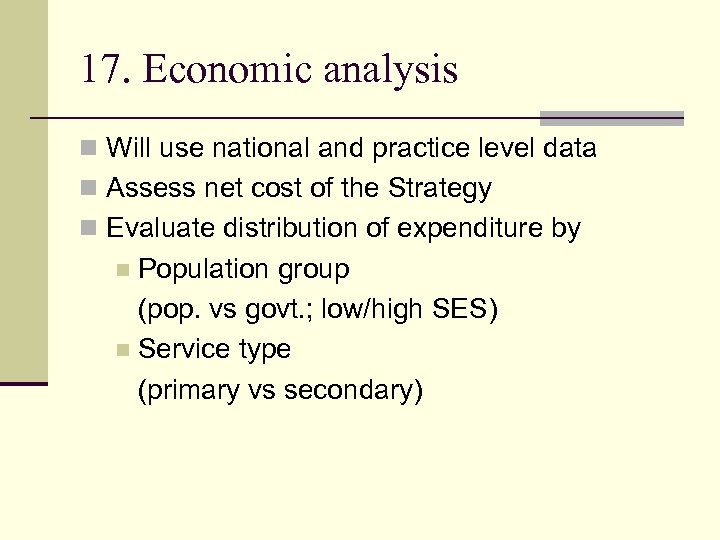 17. Economic analysis

Will use national and practice level data

Assess net cost of the Strategy

Evaluate distribution of expenditure by

Population group

(pop. vs govt.; low/high SES)

Service type

(primary vs secondary)